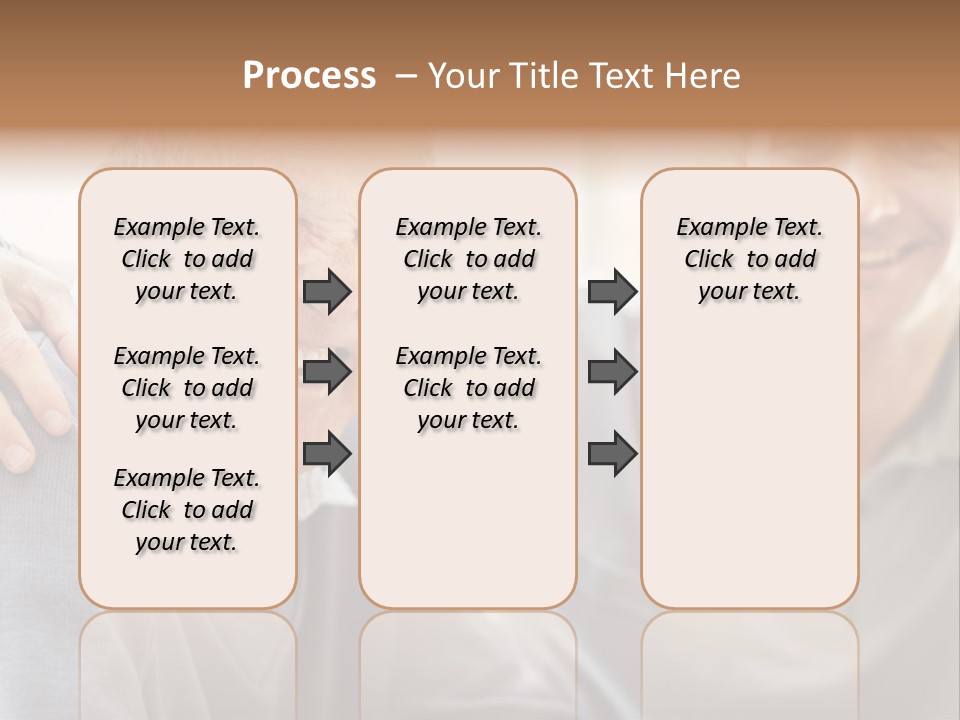 Process – Your Title Text Here

Example Text. Click to add your text.

Example Text. Click to add your text.

Example Text. Click to add your text.

Example Text. Click to add your text.

Example Text. Click to add your text.

Example Text. Click to add your text.